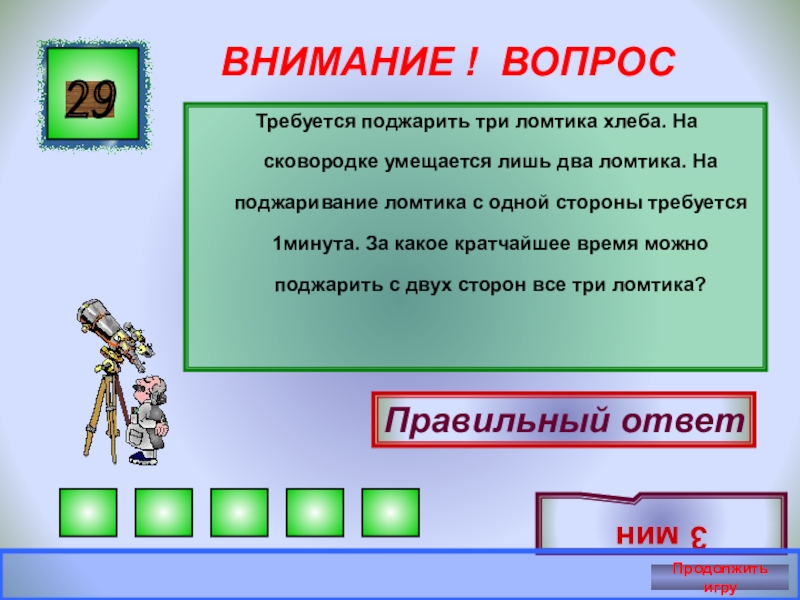 29

ВНИМАНИЕ ! ВОПРОС

Требуется поджарить три ломтика хлеба. На сковородке умещается лишь два ломтика. На поджаривание ломтика с одной стороны требуется 1минута. За какое кратчайшее время можно поджарить с двух сторон все три ломтика?

Правильный ответ

3 мин

Продолжить игру